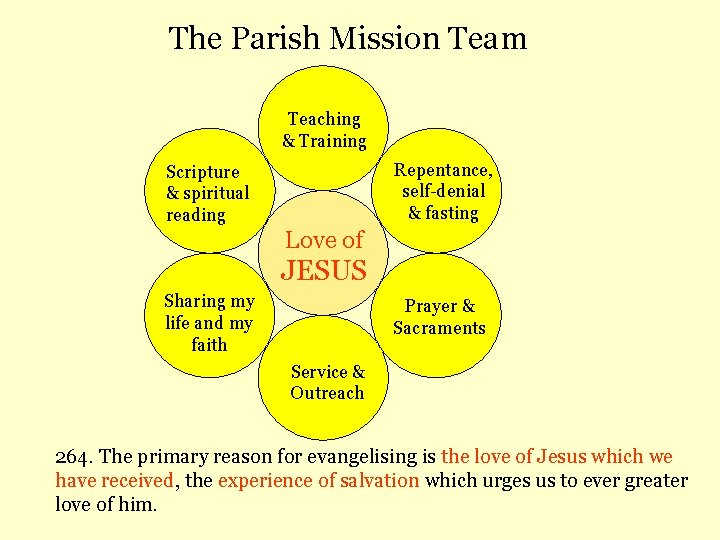 The Parish Mission Team

Teaching & Training

Scripture & spiritual reading

Repentance, self-denial & fasting

Love of JESUS

Sharing my life and my faith

Prayer & Sacraments

Service & Outreach

264. The primary reason for evangelising is the love of Jesus which we have received, the experience of salvation which urges us to ever greater love of him.